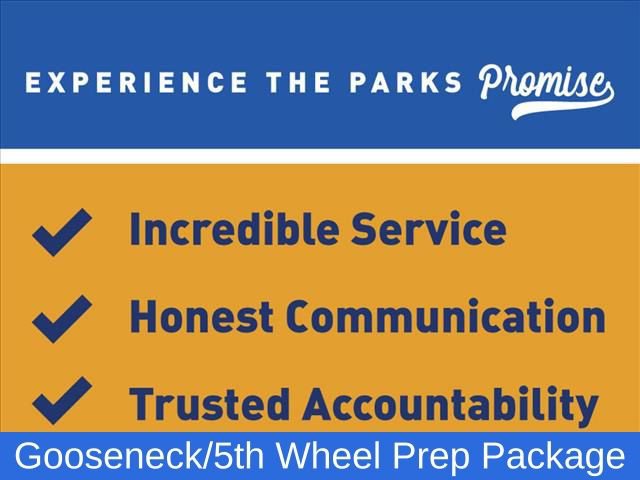 EXPERIENCE THE PARKS Promise

Incredible Service

Honest Communication

Trusted Accountability

Gooseneck/5th Wheel Prep Package